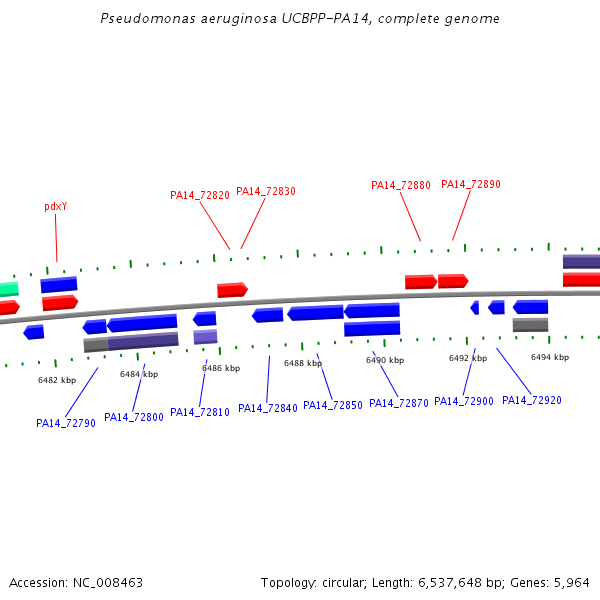 Pseudomonas aeruginosa UCBPP-PA14, complete genome

pdxY
PA14_72820
PA14_72830
PA14_72880
PA14_72890

6482 kbp
6484 kbp
6486 kbp
6488 kbp
6490 kbp
6492 kbp
6494 kbp

PA14_72790
PA14_72800
PA14_72810
PA14_72840
PA14_72850
PA14_72870
PA14_72900
PA14_72920

Accession: NC_008463
Topology: circular; Length: 6,537,648 bp; Genes: 5,964